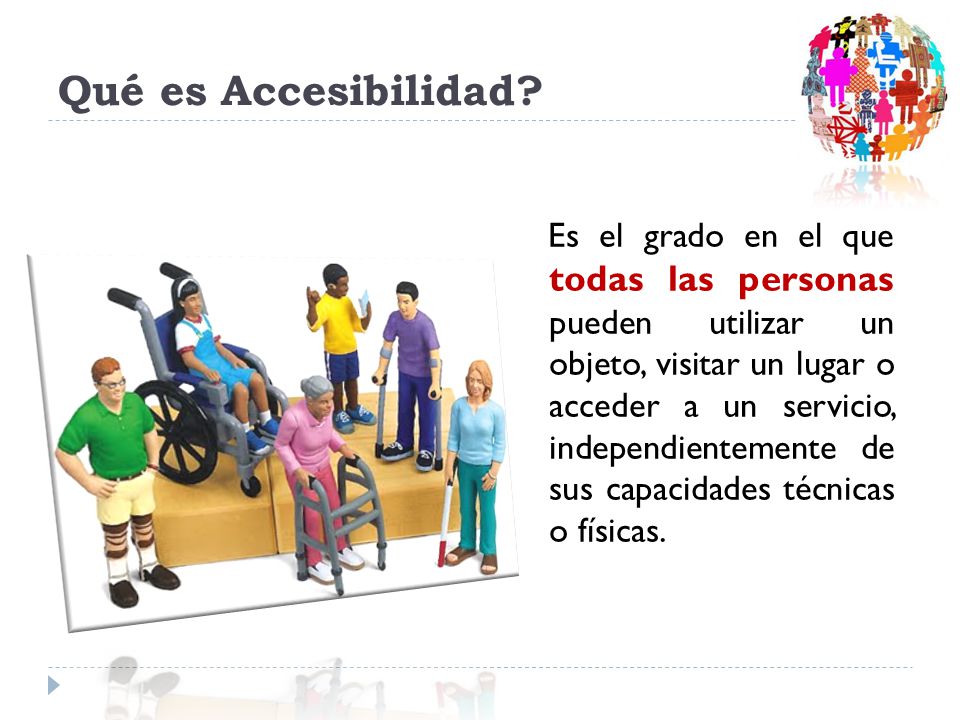 Qué es Accesibilidad?

Es el grado en el que todas las personas pueden utilizar un objeto, visitar un lugar o acceder a un servicio, independientemente de sus capacidades técnicas o físicas.